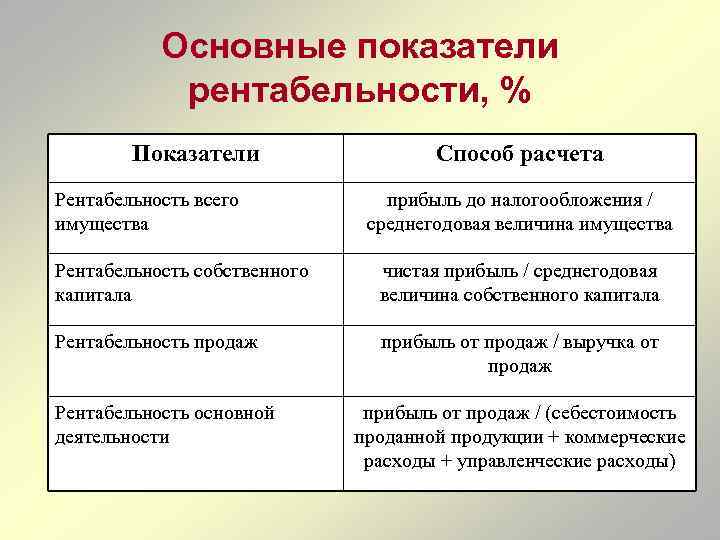 Основные показатели рентабельности, %

| Показатели | Способ расчета |
|---|---|
| Рентабельность всего имущества | прибыль до налогообложения / среднегодовая величина имущества |
| Рентабельность собственного капитала | чистая прибыль / среднегодовая величина собственного капитала |
| Рентабельность продаж | прибыль от продаж / выручка от продаж |
| Рентабельность основной деятельности | прибыль от продаж / (себестоимость проданной продукции + коммерческие расходы + управленческие расходы) |